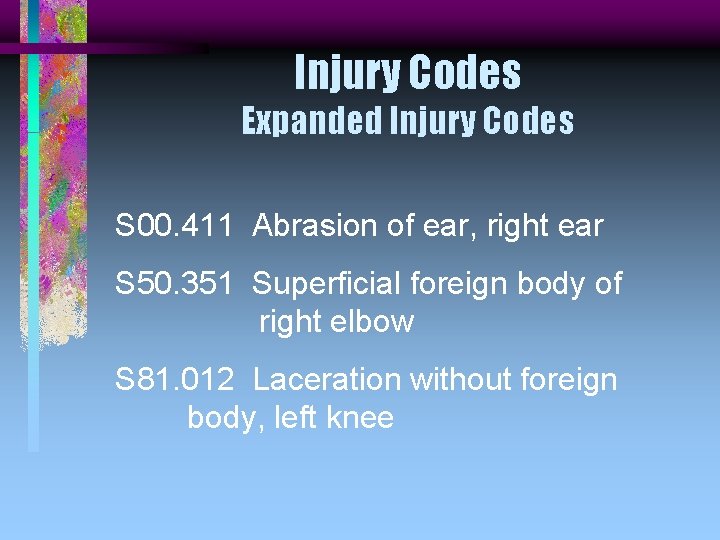 Injury Codes
Expanded Injury Codes

S00.411 Abrasion of ear, right ear

S50.351 Superficial foreign body of right elbow

S81.012 Laceration without foreign body, left knee